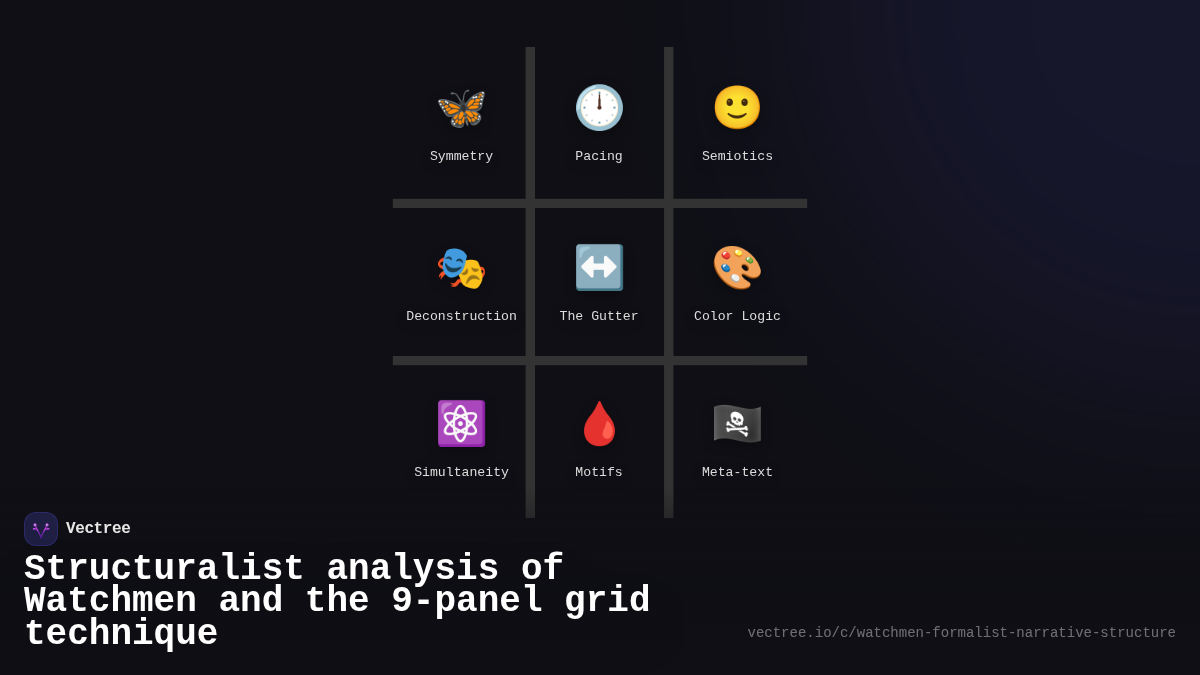 Symmetry

Pacing

Semiotics

Deconstruction

The Gutter

Color Logic

Simultaneity

Motifs

Meta-text

Vectree

Structuralist analysis of Watchmen and the 9-panel grid technique

vectree.io/c/watchmen-formalist-narrative-structure